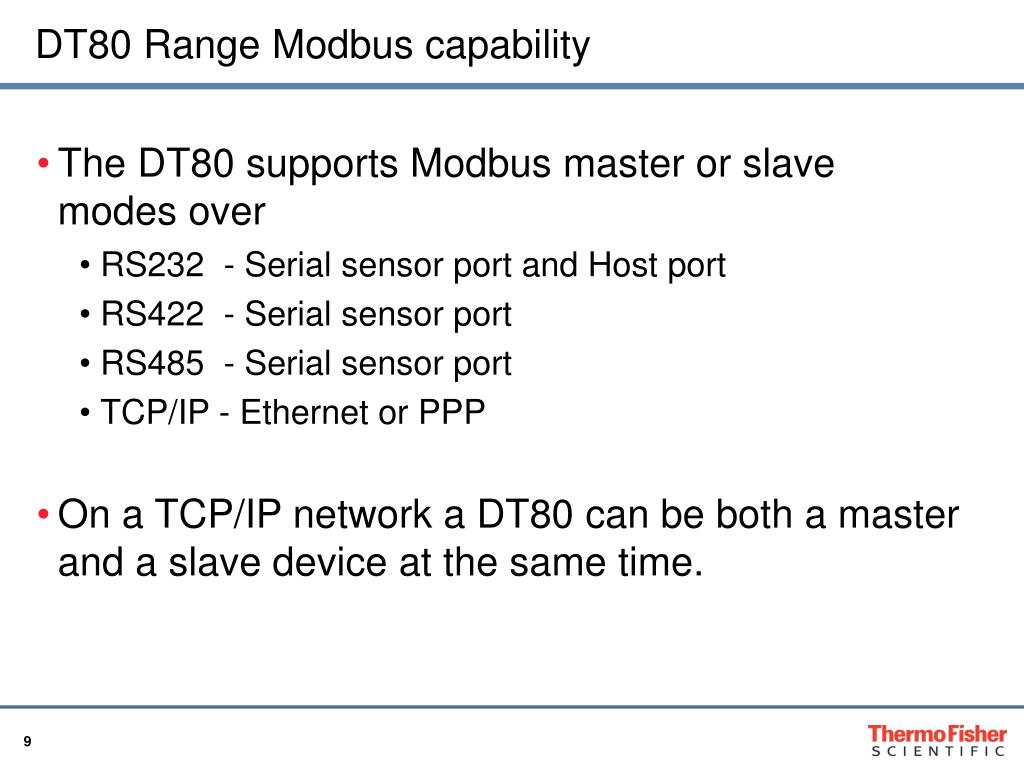 DT80 Range Modbus capability

• The DT80 supports Modbus master or slave modes over

• RS232 - Serial sensor port and Host port

• RS422 - Serial sensor port

• RS485 - Serial sensor port

• TCP/IP - Ethernet or PPP

• On a TCP/IP network a DT80 can be both a master and a slave device at the same time.

9

ThermoFisher
SCIENTIFIC